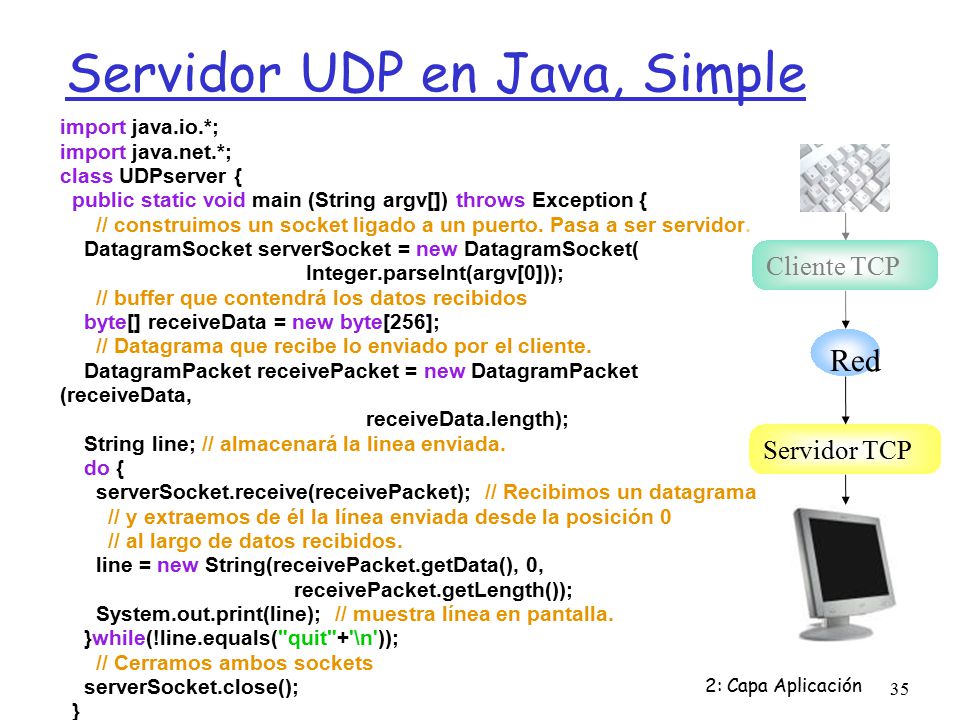 Servidor UDP en Java, Simple

import java.io.*;
import java.net.*;
class UDPserver {
public static void main (String argv[]) throws Exception {
// construimos un socket ligado a un puerto. Pasa a ser servidor.
DatagramSocket serverSocket = new DatagramSocket(
Integer.parseInt(argv[0]));
// buffer que contendrá los datos recibidos
byte[] receiveData = new byte[256];
// Datagrama que recibe lo enviado por el cliente.
DatagramPacket receivePacket = new DatagramPacket
(receiveData,
receiveData.length);
String line; // almacenará la linea enviada.
do {
serverSocket.receive(receivePacket); // Recibimos un datagrama
// y extraemos de él la línea enviada desde la posición 0
// al largo de datos recibidos.
line = new String(receivePacket.getData(), 0,
receivePacket.getLength());
System.out.print(line); // muestra línea en pantalla.
}while(!line.equals("quit"+'\n'));
// Cerramos ambos sockets
serverSocket.close();
}

Cliente TCP
Red
Servidor TCP

2: Capa Aplicación 35